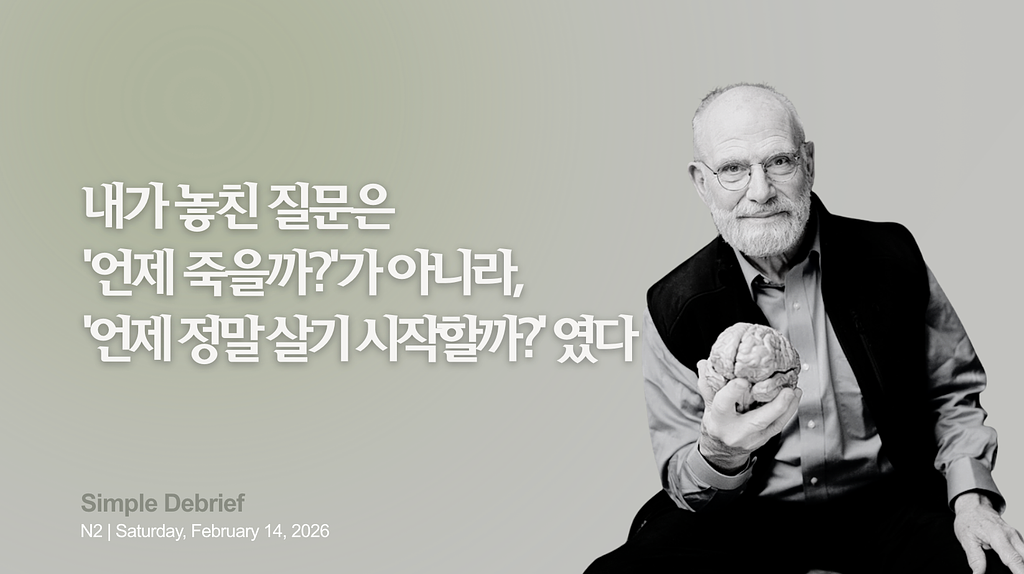 내가 놓친 질문은
'언제 죽을까?'가 아니라,
'언제 정말 살기 시작할까?' 였다

Simple Debrief
N2 | Saturday, February 14, 2026